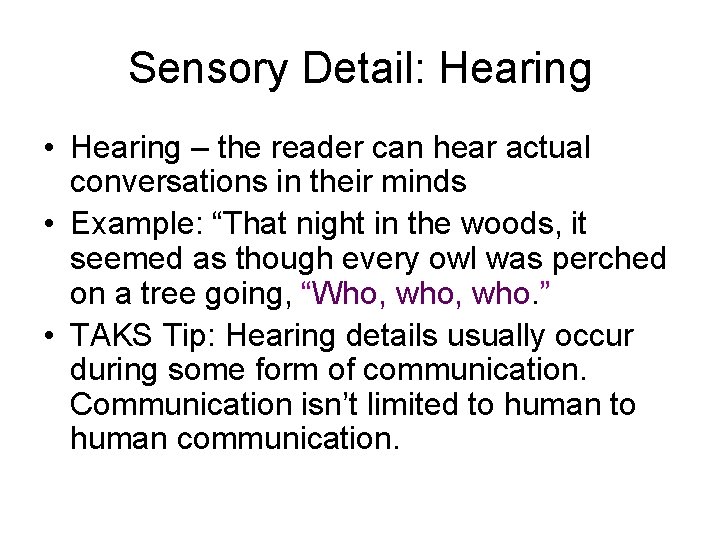 Sensory Detail: Hearing

• Hearing – the reader can hear actual conversations in their minds

• Example: “That night in the woods, it seemed as though every owl was perched on a tree going, “Who, who, who.”

• TAKS Tip: Hearing details usually occur during some form of communication. Communication isn’t limited to human to human communication.